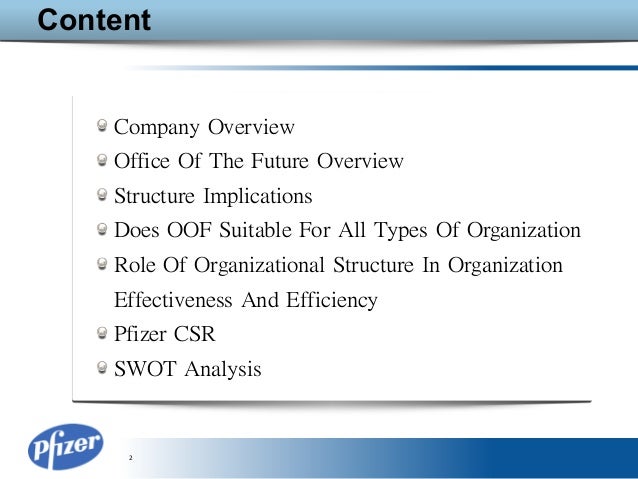 Content

Company Overview
Office Of The Future Overview
Structure Implications
Does OOF Suitable For All Types Of Organization
Role Of Organizational Structure In Organization Effectiveness And Efficiency
Pfizer CSR
SWOT Analysis

Pfizer

2